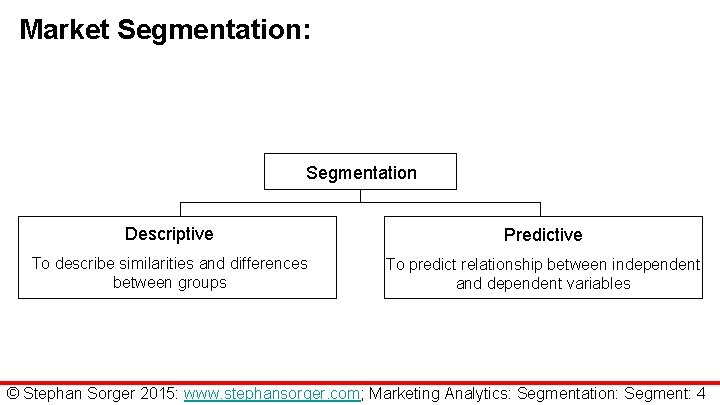 Market Segmentation:

Segmentation

Descriptive

To describe similarities and differences between groups

Predictive

To predict relationship between independent and dependent variables

© Stephan Sorger 2015: www.stephansorger.com; Marketing Analytics: Segmentation: Segment: 4